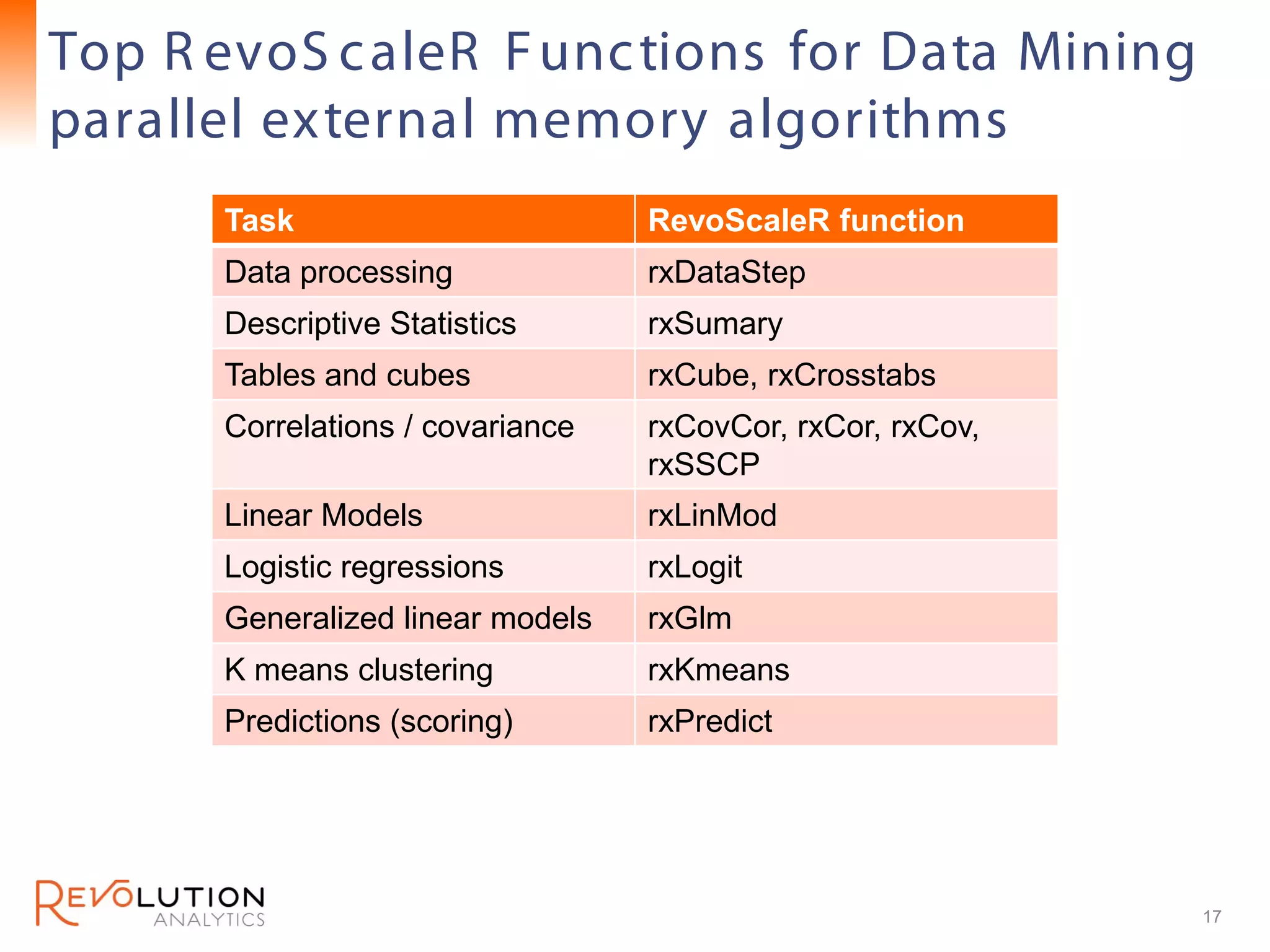 Top RevoScaleR Functions for Data Mining
parallel external memory algorithms

| Task | RevoScaleR function |
|---|---|
| Data processing | rxDataStep |
| Descriptive Statistics | rxSumary |
| Tables and cubes | rxCube, rxCrosstabs |
| Correlations / covariance | rxCovCor, rxCor, rxCov, rxSSCP |
| Linear Models | rxLinMod |
| Logistic regressions | rxLogit |
| Generalized linear models | rxGlm |
| K means clustering | rxKmeans |
| Predictions (scoring) | rxPredict |

REVOLUTION
ANALYTICS

17